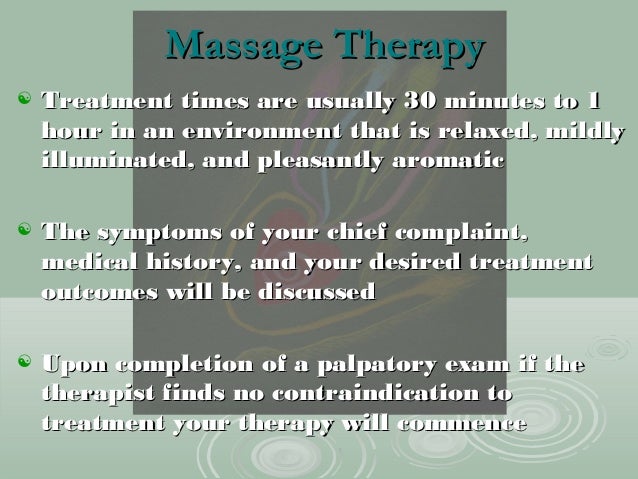 Massage Therapy

Treatment times are usually 30 minutes to 1 hour in an environment that is relaxed, mildly illuminated, and pleasantly aromatic

The symptoms of your chief complaint, medical history, and your desired treatment outcomes will be discussed

Upon completion of a palpatory exam if the therapist finds no contraindication to treatment your therapy will commence